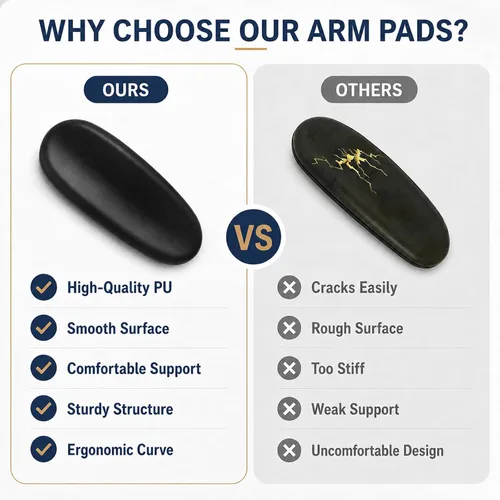 WHY CHOOSE OUR ARM PADS?

OURS

✓ High-Quality PU
✓ Smooth Surface
✓ Comfortable Support
✓ Sturdy Structure
✓ Ergonomic Curve

VS

OTHERS

✗ Cracks Easily
✗ Rough Surface
✗ Too Stiff
✗ Weak Support
✗ Uncomfortable Design